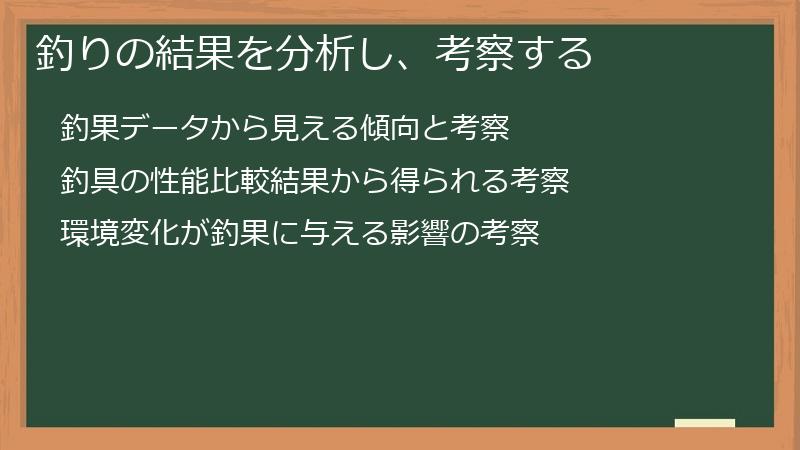 釣りの結果を分析し、考察する

釣果データから見える傾向と考察

釣具の性能比較結果から得られる考察

環境変化が釣果に与える影響の考察